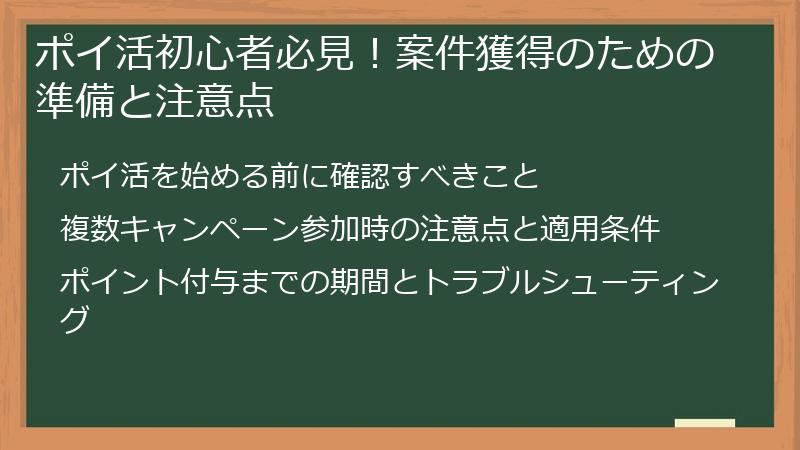 ポイ活初心者必見！案件獲得のための準備と注意点

ポイ活を始める前に確認すべきこと

複数キャンペーン参加時の注意点と適用条件

ポイント付与までの期間とトラブルシューティング